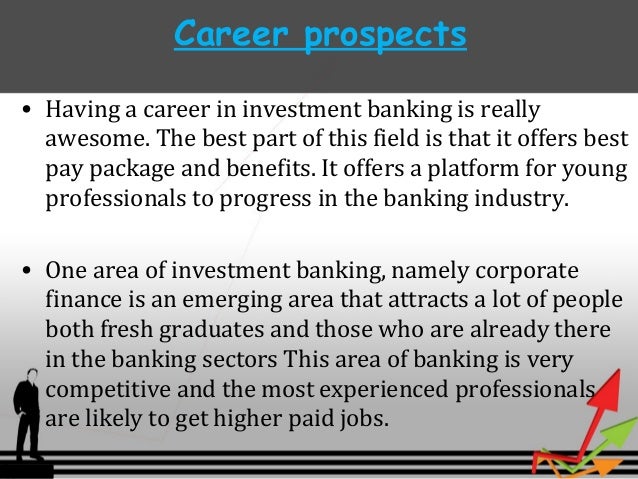 Career prospects

• Having a career in investment banking is really awesome. The best part of this field is that it offers best pay package and benefits. It offers a platform for young professionals to progress in the banking industry.

• One area of investment banking, namely corporate finance is an emerging area that attracts a lot of people both fresh graduates and those who are already there in the banking sectors This area of banking is very competitive and the most experienced professionals are likely to get higher paid jobs.